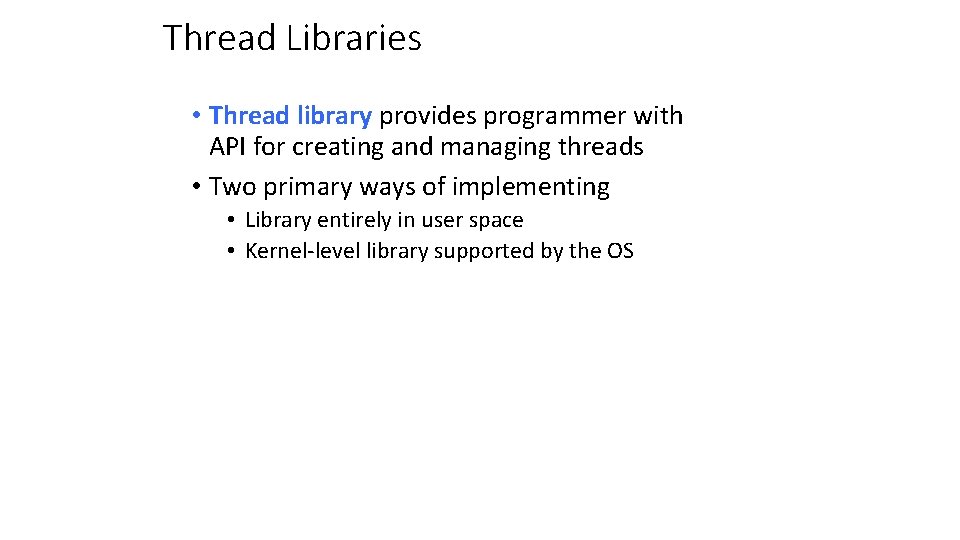 Thread Libraries

• Thread library provides programmer with API for creating and managing threads
• Two primary ways of implementing
  • Library entirely in user space
  • Kernel-level library supported by the OS